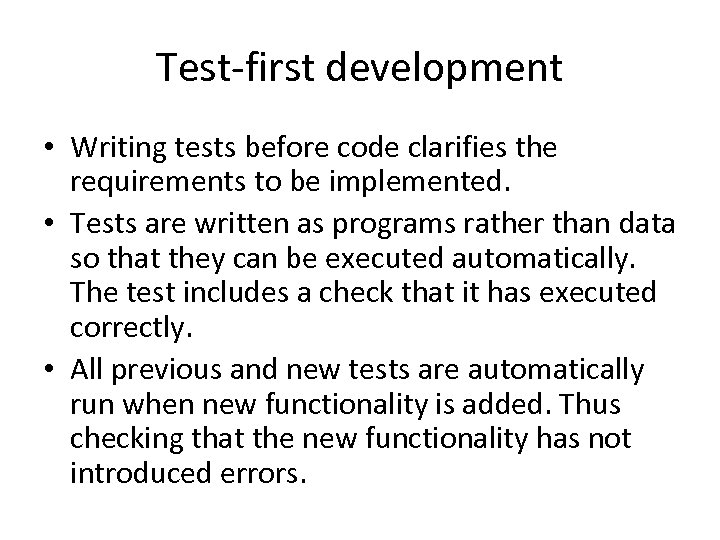 Test-first development

• Writing tests before code clarifies the requirements to be implemented.
• Tests are written as programs rather than data so that they can be executed automatically. The test includes a check that it has executed correctly.
• All previous and new tests are automatically run when new functionality is added. Thus checking that the new functionality has not introduced errors.